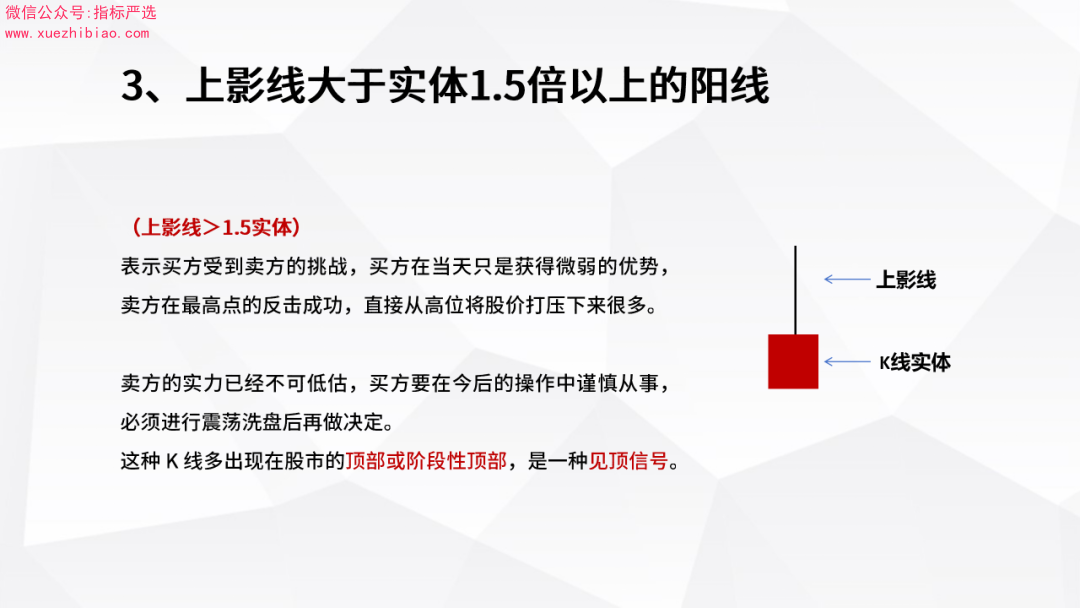 微信公众号:指标严选
www.xuezhibiao.com

3、上影线大于实体1.5倍以上的阳线

（上影线＞1.5实体）
表示买方受到卖方的挑战，买方在当天只是获得微弱的优势，卖方在最高点的反击成功，直接从高位将股价打压下来很多。

卖方的实力已经不可低估，买方要在今后的操作中谨慎从事，必须进行震荡洗盘后再做决定。
这种 K 线多出现在股市的顶部或阶段性顶部，是一种见顶信号。

上影线
K线实体